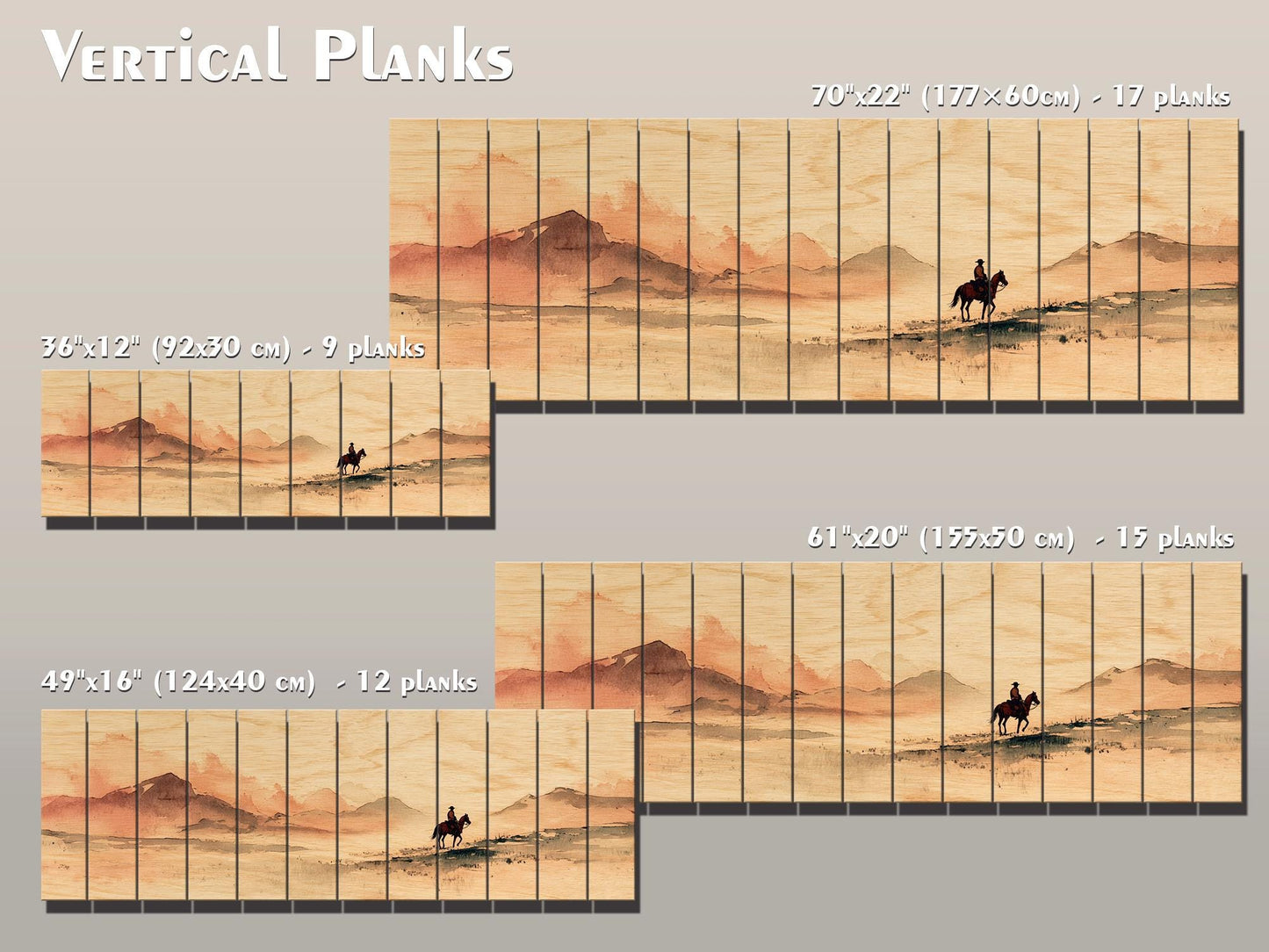 Vertical Planks

70"x22" (177×60cm) - 17 planks

36"x12" (92x30 cm) - 9 planks

61"x20" (155x50 cm) - 15 planks

49"x16" (124x40 cm) - 12 planks